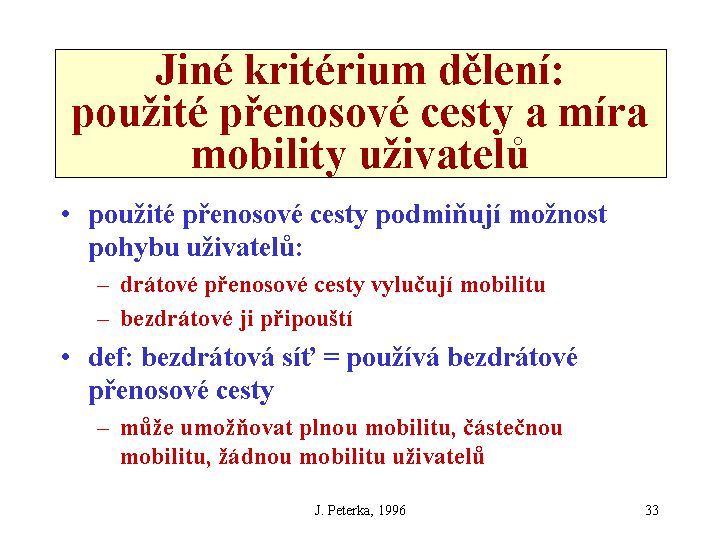 Jiné kritérium dělení: použité přenosové cesty a míra mobility uživatelů

• použité přenosové cesty podmiňují možnost pohybu uživatelů:
– drátové přenosové cesty vylučují mobilitu
– bezdrátové ji připouští

• def: bezdrátová síť = používá bezdrátové přenosové cesty
– může umožňovat plnou mobilitu, částečnou mobilitu, žádnou mobilitu uživatelů

J. Peterka, 1996

33